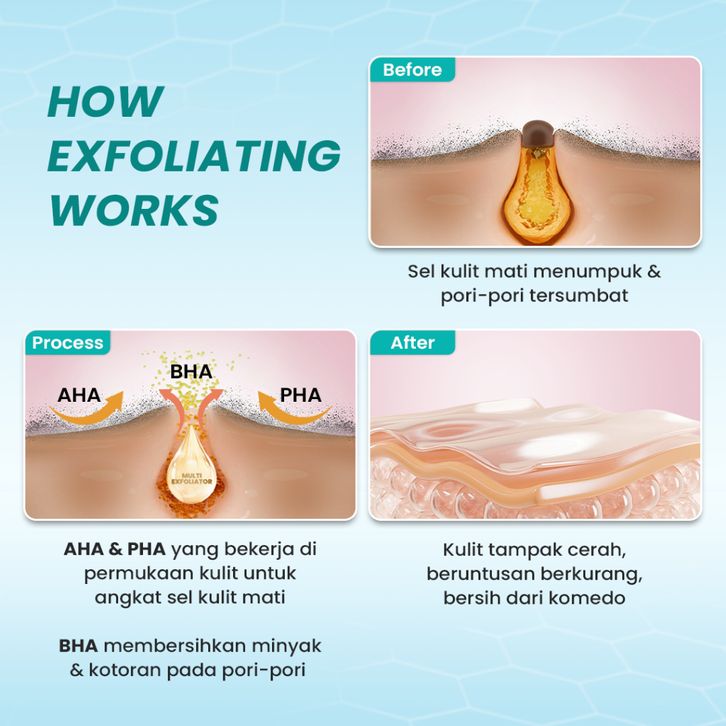 HOW EXFOLIATING WORKS

Before

Sel kulit mati menumpuk & pori-pori tersumbat

Process

AHA

BHA

PHA

MULTI EXFOLIATOR

AHA & PHA yang bekerja di permukaan kulit untuk angkat sel kulit mati

BHA membersihkan minyak & kotoran pada pori-pori

After

Kulit tampak cerah, beruntusan berkurang, bersih dari komedo